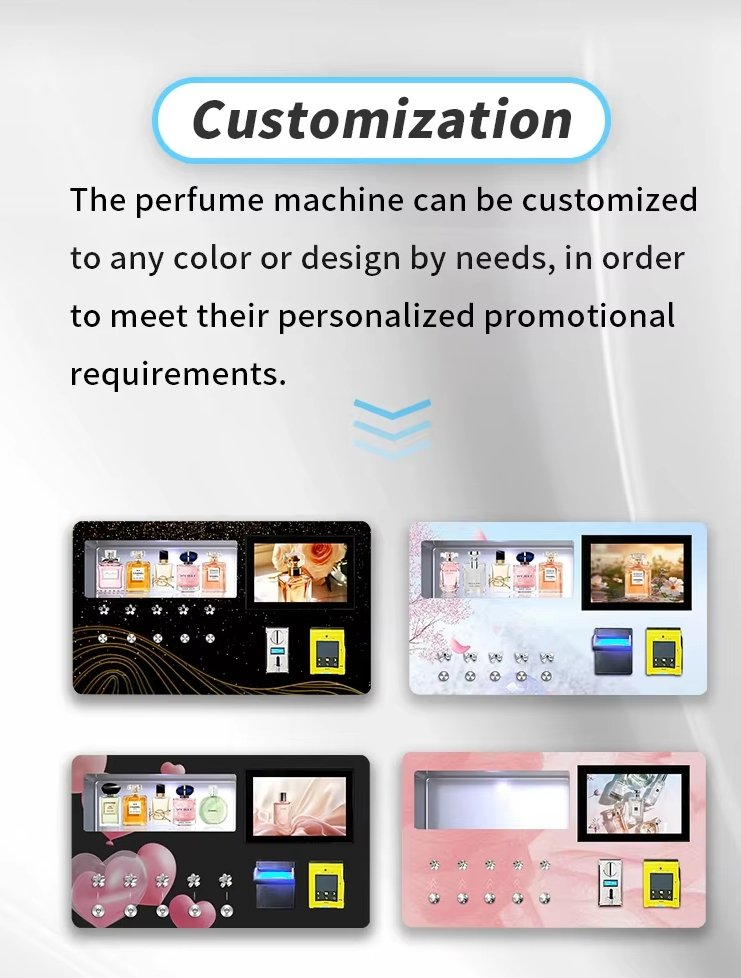 Customization

The perfume machine can be customized to any color or design by needs, in order to meet their personalized promotional requirements.